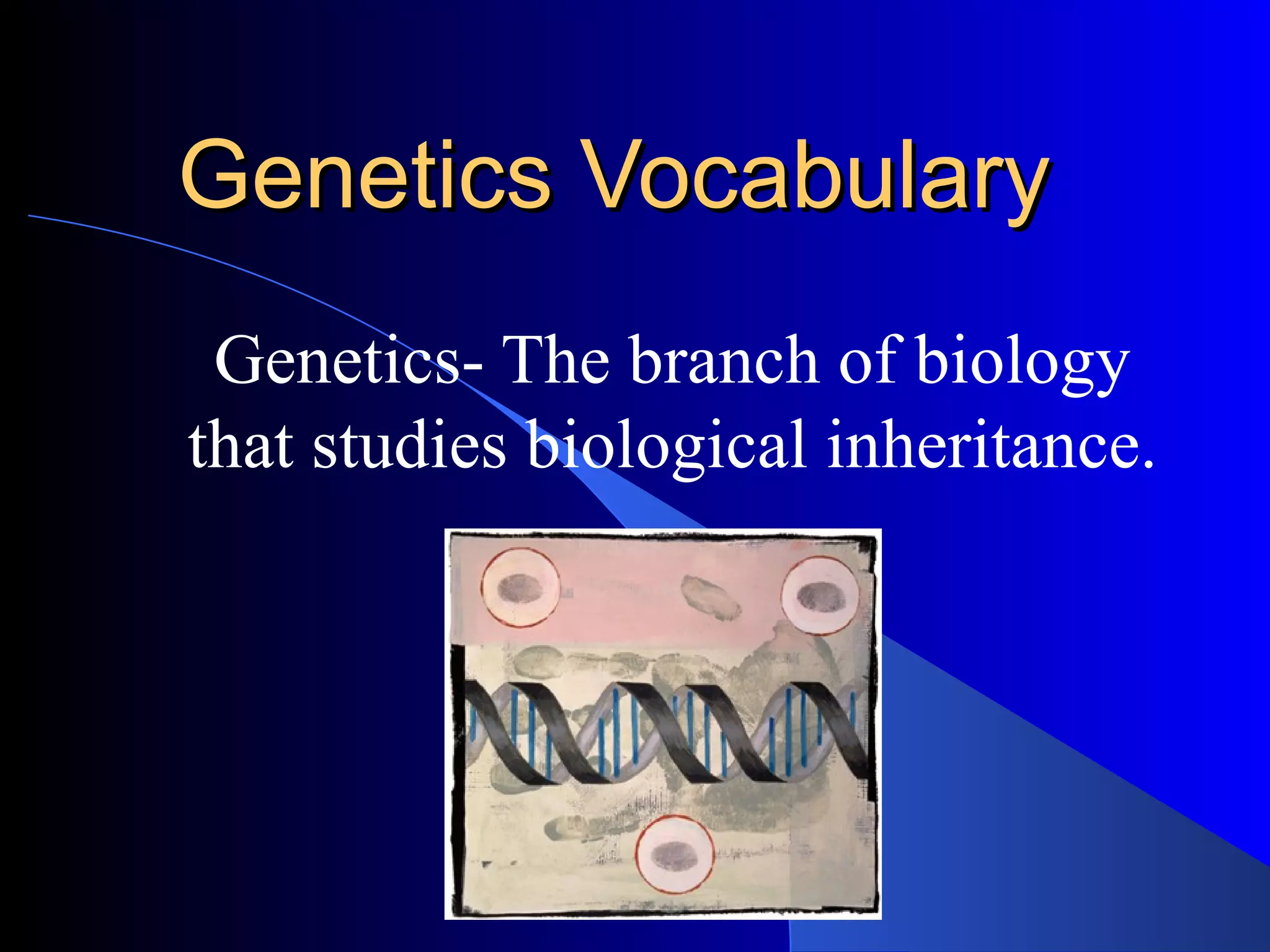 Genetics Vocabulary

Genetics- The branch of biology that studies biological inheritance.